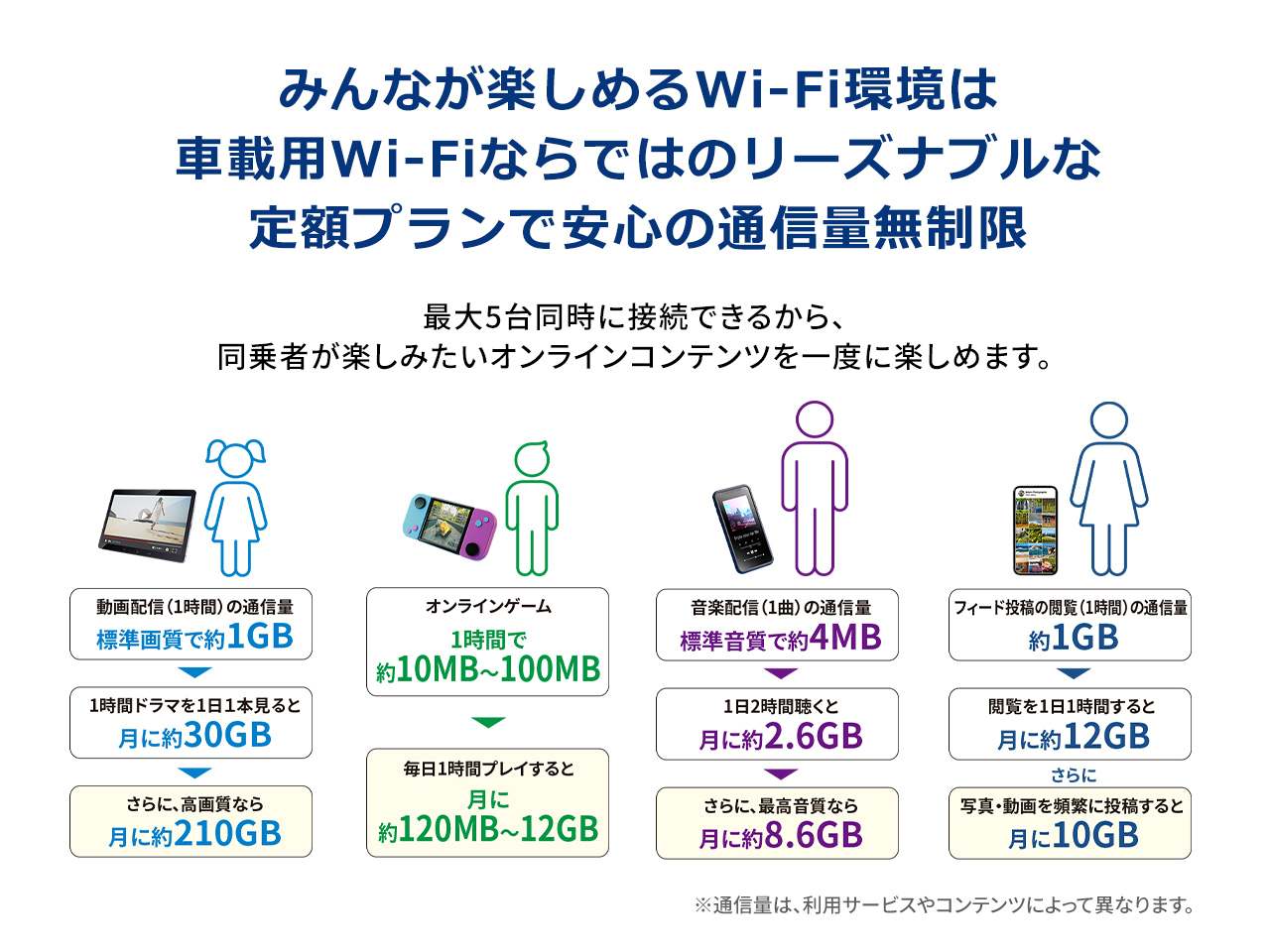 みんなが楽しめるWi-Fi環境は
車載用Wi-Fiならではのリーズナブルな
定額プランで安心の通信量無制限

最大5台同時に接続できるから、
同乗者が楽しみたいオンラインコンテンツを一度に楽しめます。

動画配信（1時間）の通信量
標準画質で約1GB

1時間ドラマを1日1本見ると
月に約30GB

さらに、高画質なら
月に約210GB

オンラインゲーム
1時間で
約10MB~100MB

毎日1時間プレイすると
月に
約120MB~12GB

音楽配信（1曲）の通信量
標準音質で約4MB

1日2時間聴くと
月に約2.6GB

さらに、最高音質なら
月に約8.6GB

フィード投稿の閲覧（1時間）の通信量
約1GB

閲覧を1日1時間すると
月に約12GB

さらに

写真・動画を頻繁に投稿すると
月に10GB

※通信量は、利用サービスやコンテンツによって異なります。